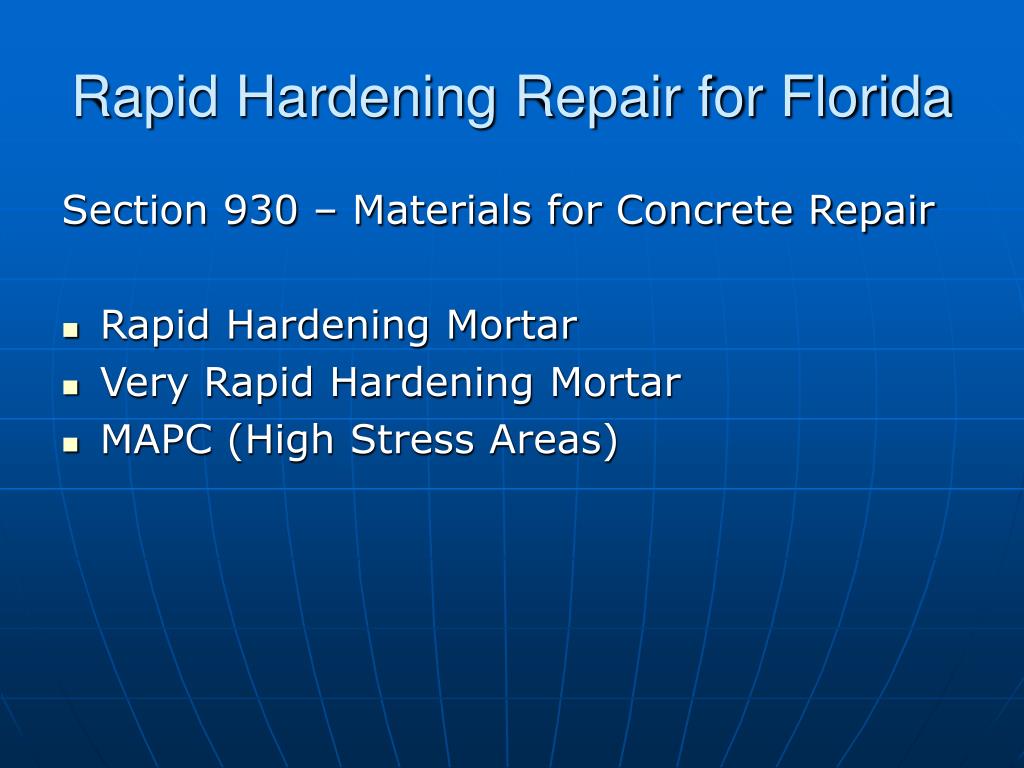 Rapid Hardening Repair for Florida

Section 930 – Materials for Concrete Repair

- Rapid Hardening Mortar
- Very Rapid Hardening Mortar
- MAPC (High Stress Areas)